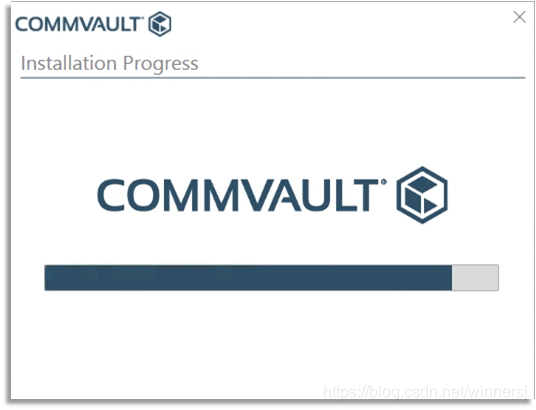 COMMVAULT®

Installation Progress

COMMVAULT®

https://blog.csdn.net/winnersj